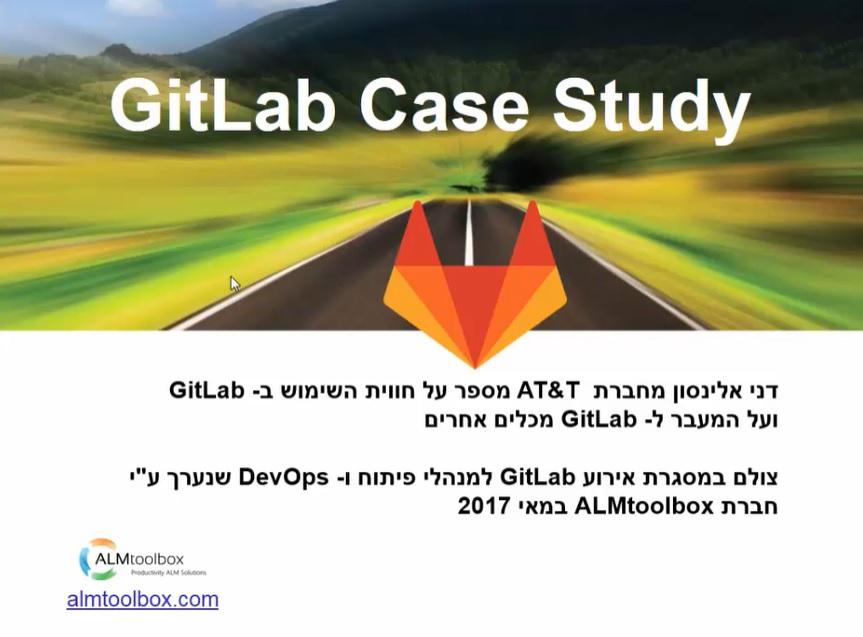 GitLab Case Study

דני אלינסון מחברת AT&T מספר על חווית השימוש ב- GitLab ועל המעבר ל- GitLab מכלים אחרים

צולם במסגרת אירוע GitLab למנהלי פיתוח ו- DevOps שנערך ע"י חברת ALMtoolbox במאי 2017

ALMtoolbox
Productivity ALM Solutions

almtoolbox.com